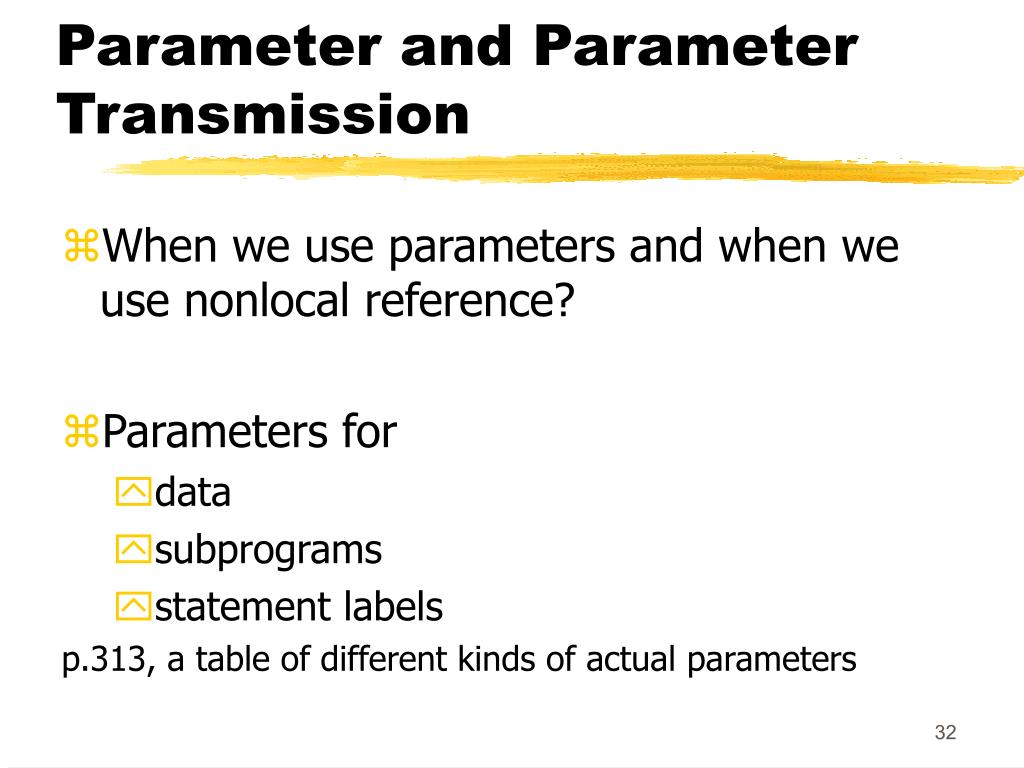 Parameter and Parameter Transmission

⌘When we use parameters and when we use nonlocal reference?

⌘Parameters for
data
subprograms
statement labels
p.313, a table of different kinds of actual parameters

32